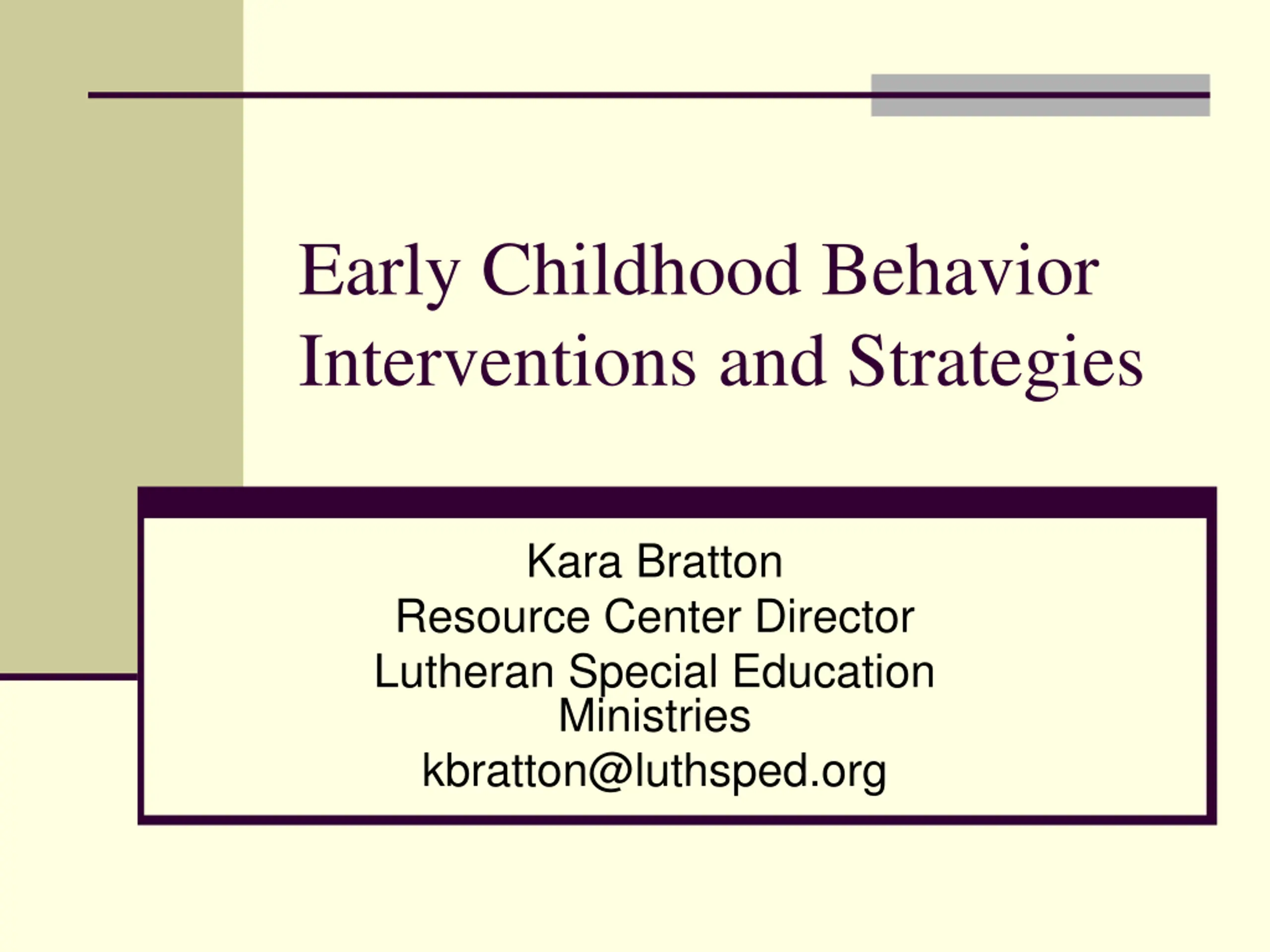 Early Childhood Behavior Interventions and Strategies

Kara Bratton
Resource Center Director
Lutheran Special Education Ministries
kbratton@luthsped.org